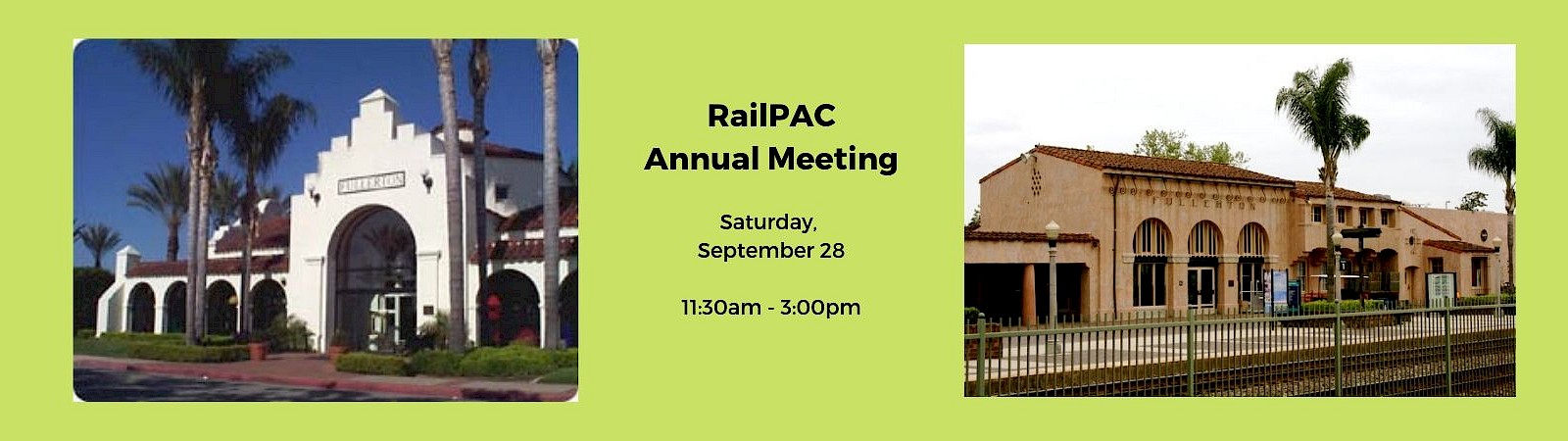 FULLERTON

RailPAC
Annual Meeting

Saturday,
September 28

11:30am - 3:00pm

FULLERTON